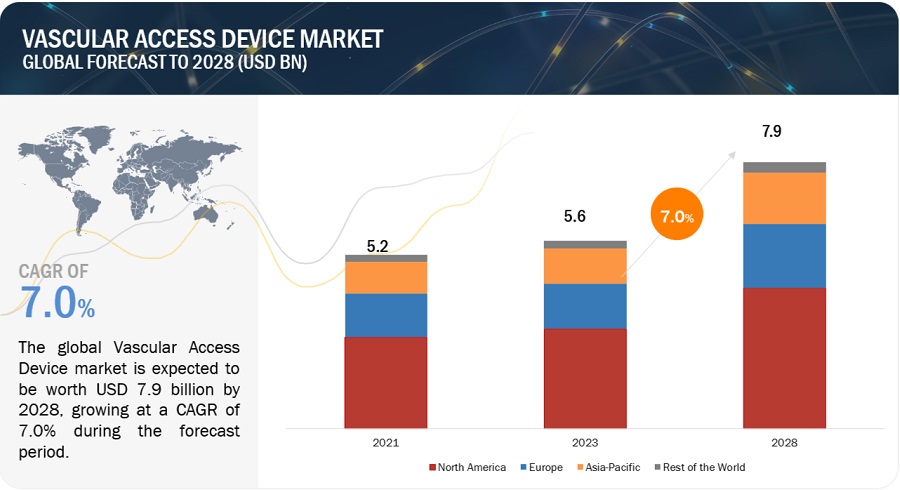 VASCULAR ACCESS DEVICE MARKET
GLOBAL FORECAST TO 2028 (USD BN)

CAGR OF
7.0%

The global Vascular Access Device market is expected to be worth USD 7.9 billion by 2028, growing at a CAGR of 7.0% during the forecast period.

5.2
5.6
7.0%
7.9

2021
2023
2028

North America
Europe
Asia-Pacific
Rest of the World